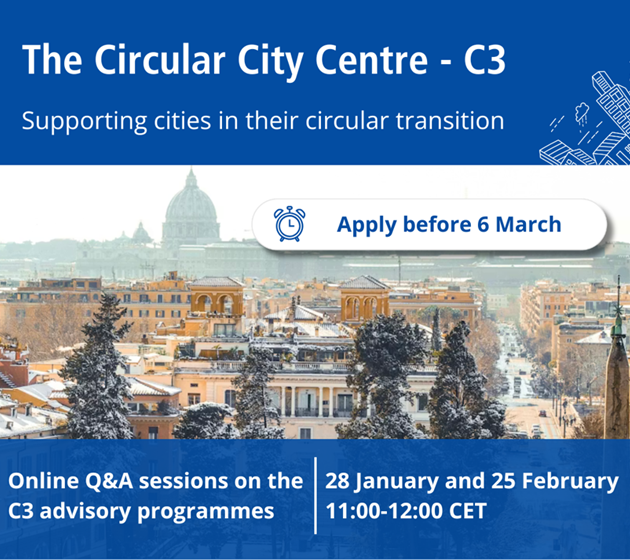 The Circular City Centre - C3

Supporting cities in their circular transition

Apply before 6 March

Online Q&A sessions on the C3 advisory programmes

28 January and 25 February 11:00-12:00 CET